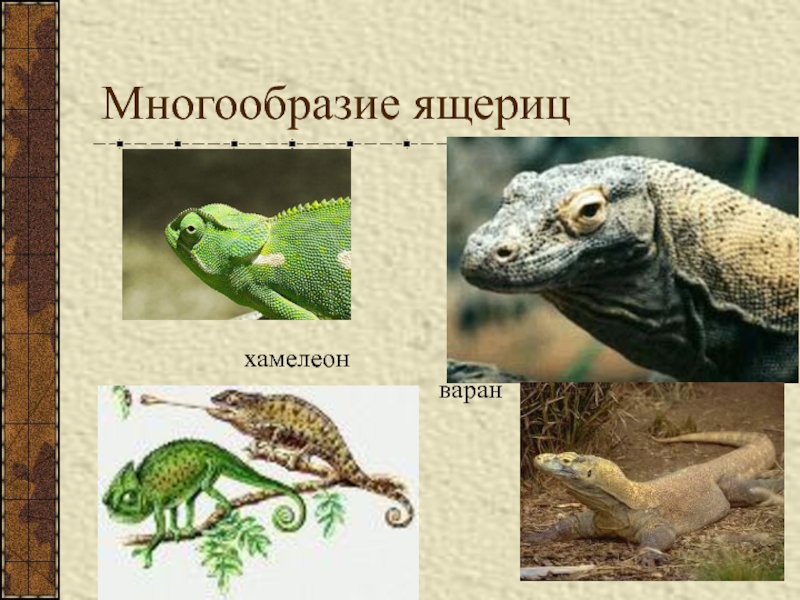 Многообразие ящериц

хамелеон

варан